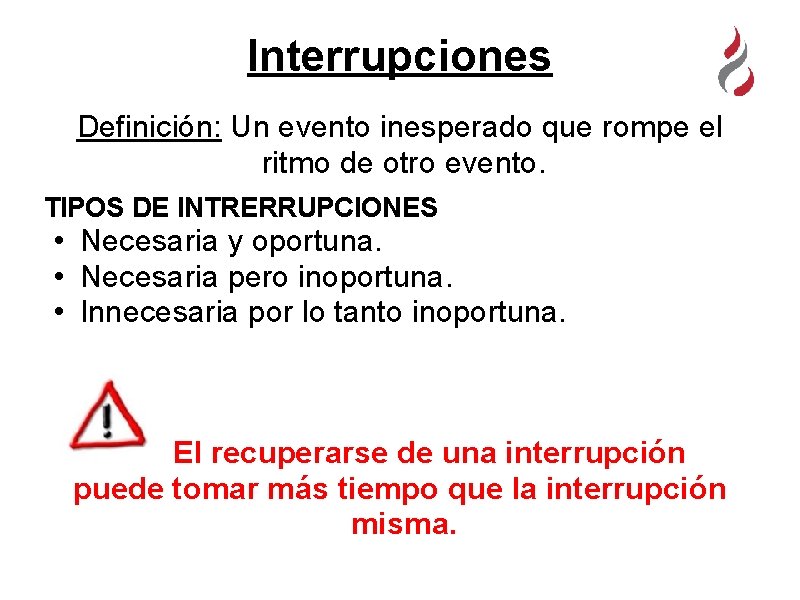 Interrupciones

Definición: Un evento inesperado que rompe el ritmo de otro evento.

TIPOS DE INTRERRUPCIONES

• Necesaria y oportuna.
• Necesaria pero inoportuna.
• Innecesaria por lo tanto inoportuna.

El recuperarse de una interrupción puede tomar más tiempo que la interrupción misma.